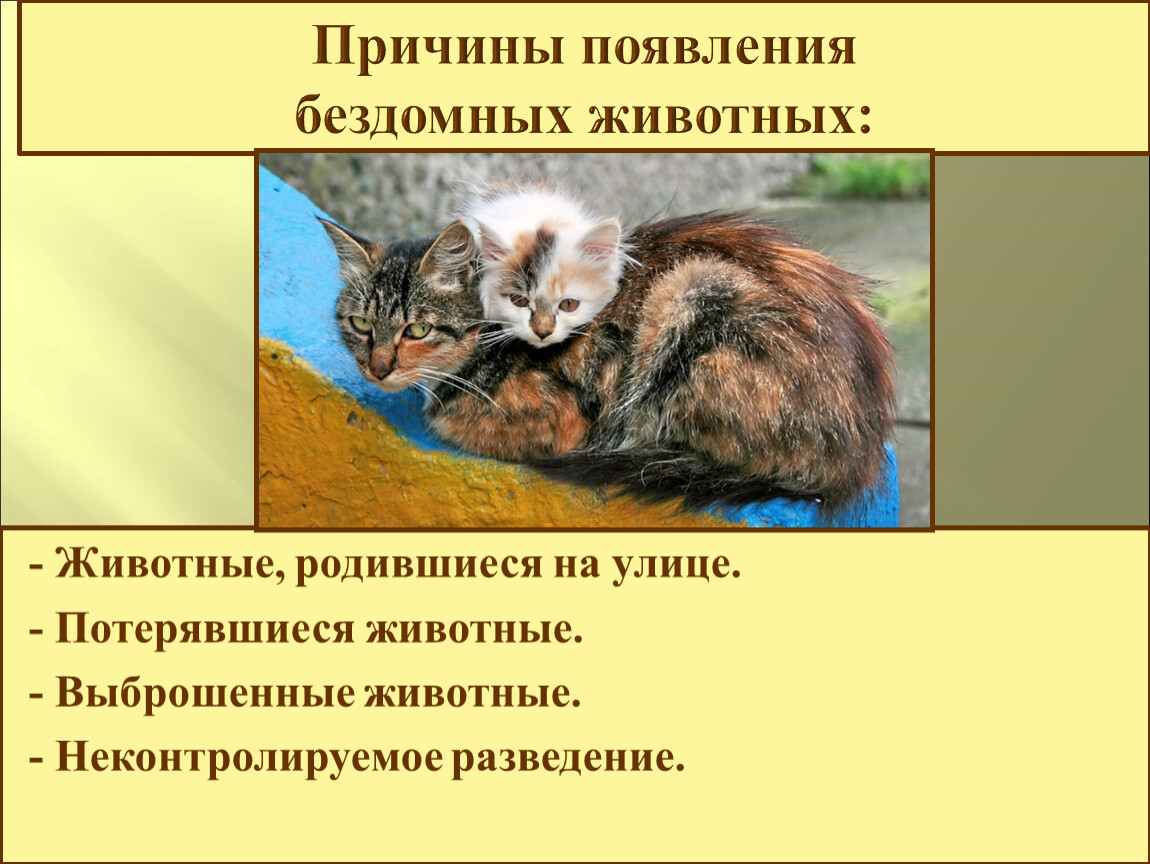 Причины появления бездомных животных:

- Животные, родившиеся на улице.
- Потерявшиеся животные.
- Выброшенные животные.
- Неконтролируемое разведение.